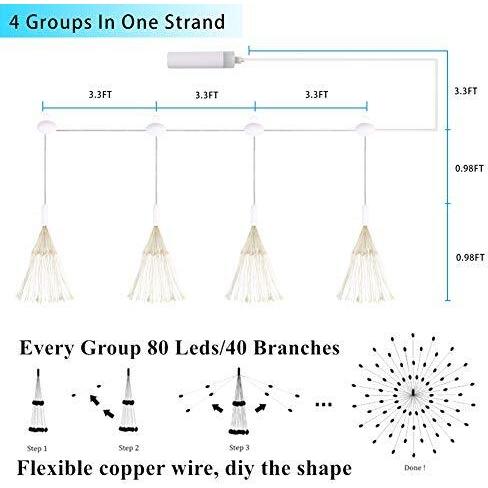 4 Groups In One Strand

3.3FT

3.3FT

3.3FT

3.3FT

0.98FT

0.98FT

Every Group 80 Leds/40 Branches

Step 1

Step 2

Step 3

...

Done !

Flexible copper wire, diy the shape